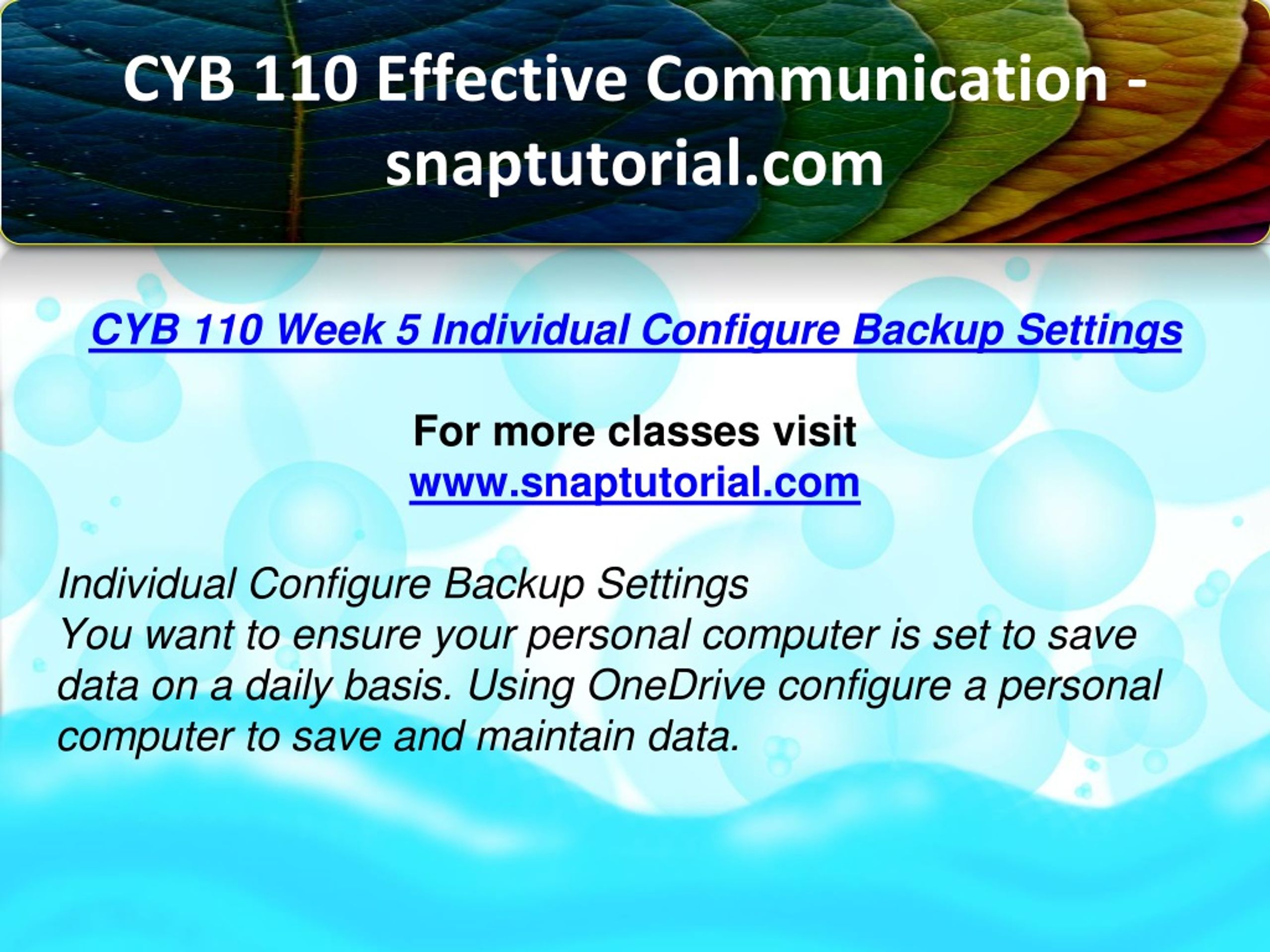 CYB 110 Effective Communication - snaptutorial.com

CYB 110 Week 5 Individual Configure Backup Settings

For more classes visit
www.snaptutorial.com

Individual Configure Backup Settings
You want to ensure your personal computer is set to save data on a daily basis. Using OneDrive configure a personal computer to save and maintain data.